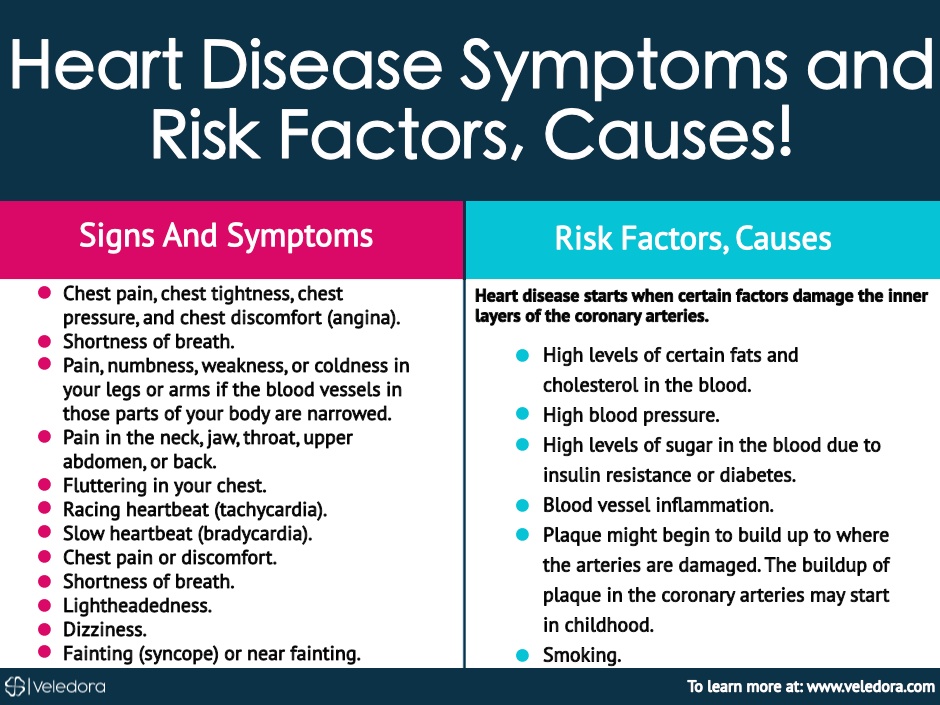 Heart Disease Symptoms and Risk Factors, Causes!

Signs And Symptoms

- Chest pain, chest tightness, chest pressure, and chest discomfort (angina).
- Shortness of breath.
- Pain, numbness, weakness, or coldness in your legs or arms if the blood vessels in those parts of your body are narrowed.
- Pain in the neck, jaw, throat, upper abdomen, or back.
- Fluttering in your chest.
- Racing heartbeat (tachycardia).
- Slow heartbeat (bradycardia).
- Chest pain or discomfort.
- Shortness of breath.
- Lightheadedness.
- Dizziness.
- Fainting (syncope) or near fainting.

Risk Factors, Causes

Heart disease starts when certain factors damage the inner layers of the coronary arteries.

- High levels of certain fats and cholesterol in the blood.
- High blood pressure.
- High levels of sugar in the blood due to insulin resistance or diabetes.
- Blood vessel inflammation.
- Plaque might begin to build up to where the arteries are damaged. The buildup of plaque in the coronary arteries may start in childhood.
- Smoking.

veledora

To learn more at: www.veledora.com